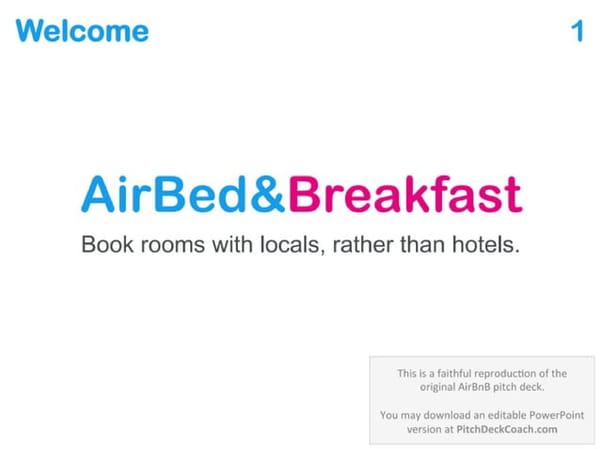 Welcome

1

AirBed&Breakfast

Book rooms with locals, rather than hotels.

This is a faithful reproduction of the original AirBnB pitch deck.

You may download an editable PowerPoint version at PitchDeckCoach.com